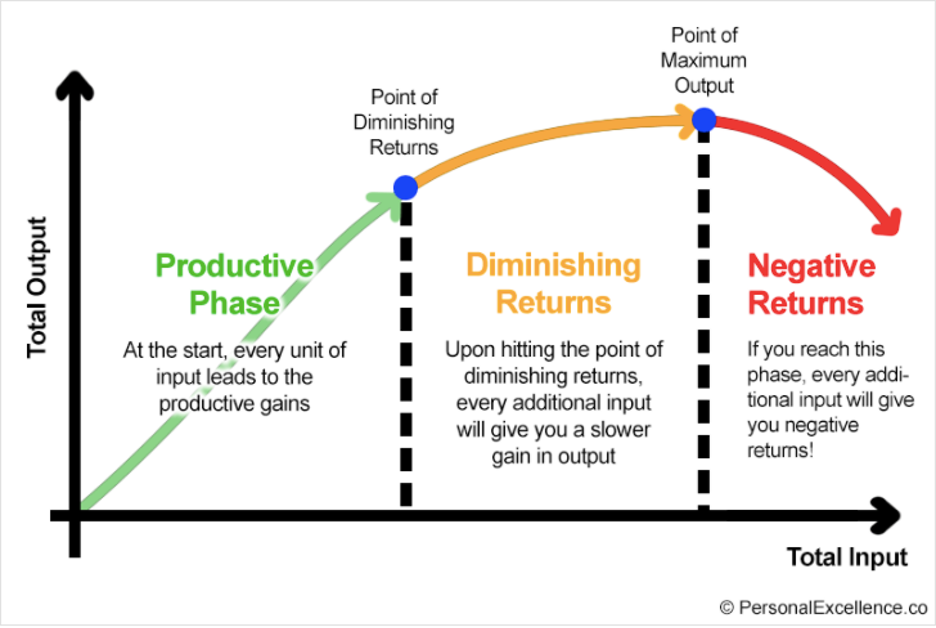 Total Output

Point of Diminishing Returns

Point of Maximum Output

Productive Phase

At the start, every unit of input leads to the productive gains

Diminishing Returns

Upon hitting the point of diminishing returns, every additional input will give you a slower gain in output

Negative Returns

If you reach this phase, every additional input will give you negative returns!

Total Input

© PersonalExcellence.co